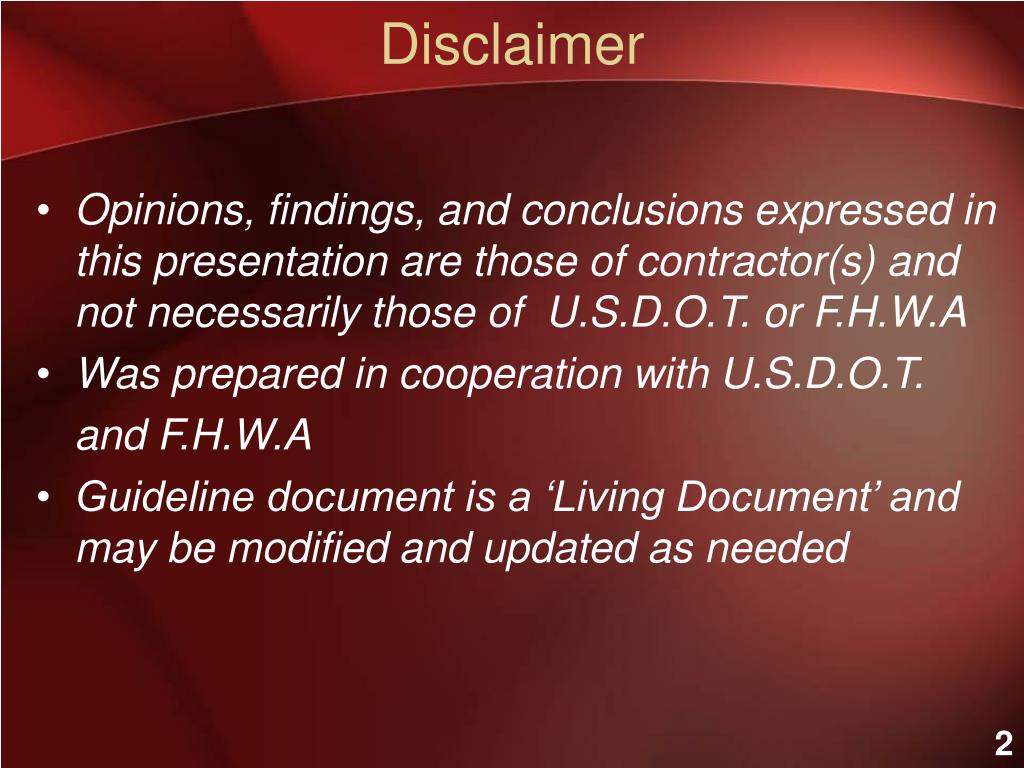 Disclaimer

• Opinions, findings, and conclusions expressed in this presentation are those of contractor(s) and not necessarily those of U.S.D.O.T. or F.H.W.A
• Was prepared in cooperation with U.S.D.O.T. and F.H.W.A
• Guideline document is a ‘Living Document’ and may be modified and updated as needed

2